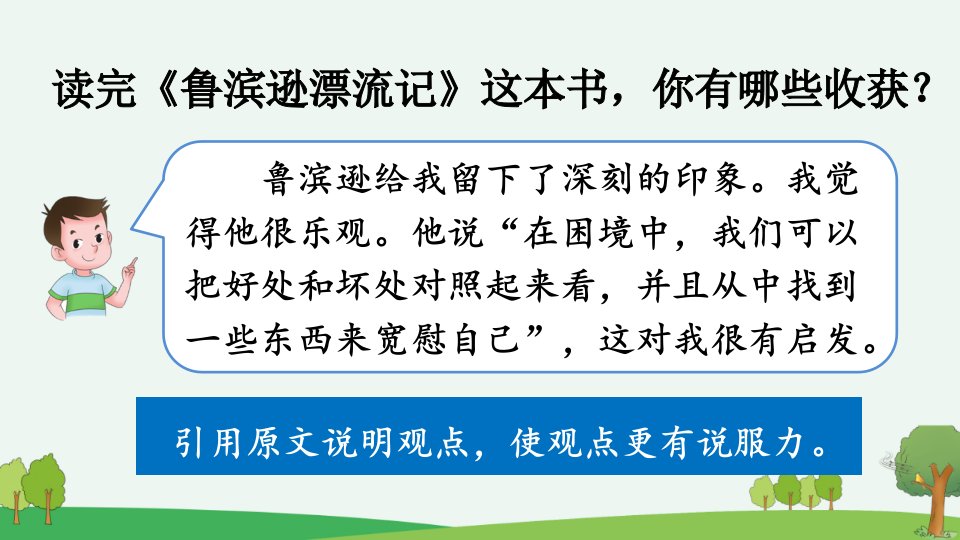 读完《鲁滨逊漂流记》这本书，你有哪些收获？

鲁滨逊给我留下了深刻的印象。我觉得他很乐观。他说“在困境中，我们可以把好处和坏处对照起来看，并且从中找到一些东西来宽慰自己”，这对我很有启发。

引用原文说明观点，使观点更有说服力。